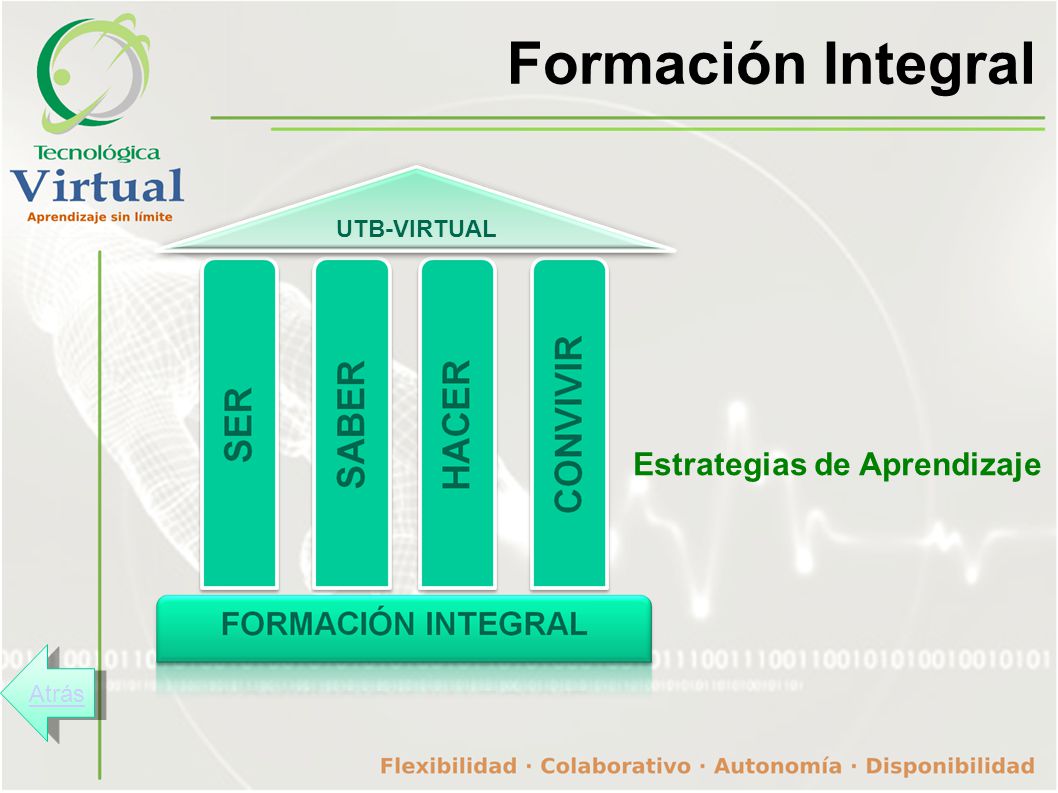 Tecnológica
Virtual
Aprendizaje sin límite

Formación Integral

UTB-VIRTUAL

SER

SABER

HACER

CONVIVIR

Estrategias de Aprendizaje

FORMACIÓN INTEGRAL

Atrás

Flexibilidad · Colaborativo · Autonomía · Disponibilidad